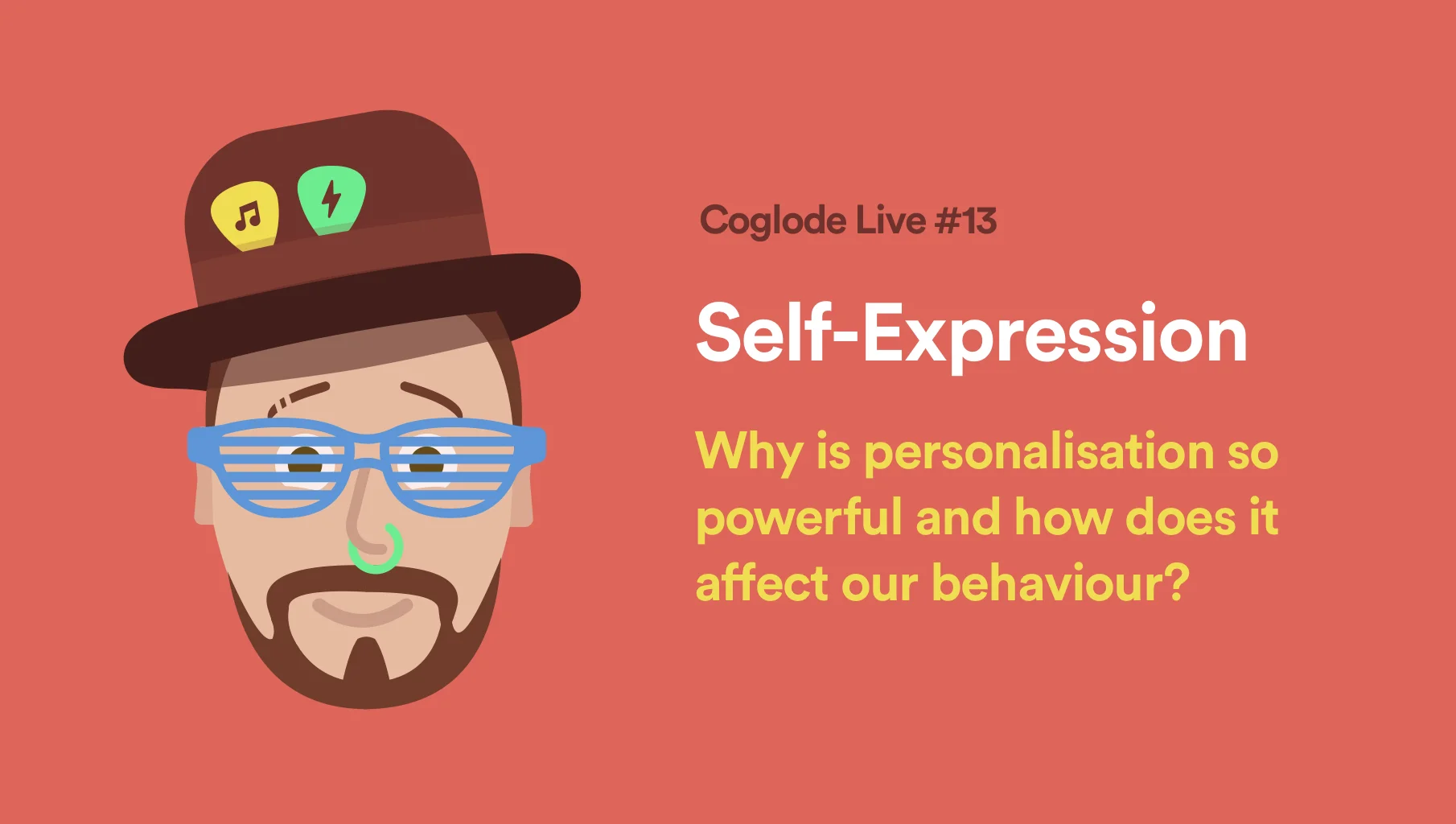 Coglode Live #13

Self-Expression

Why is personalisation so powerful and how does it affect our behaviour?